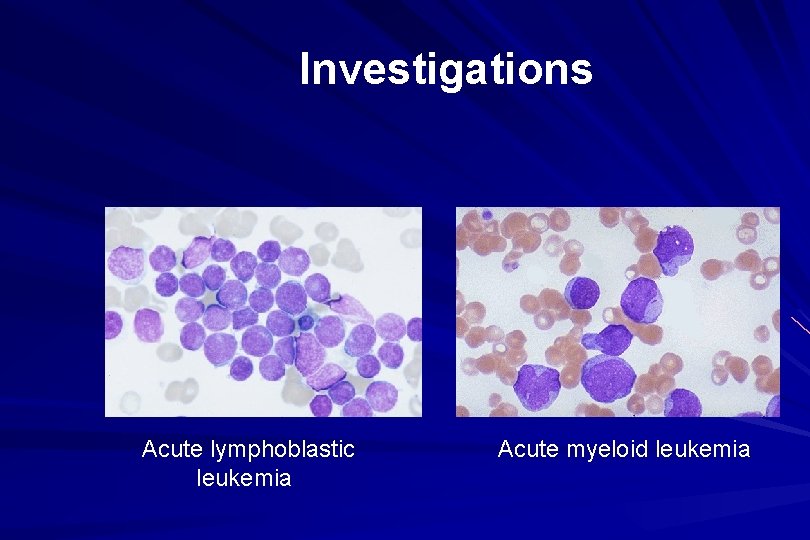 Investigations

Acute lymphoblastic leukemia

Acute myeloid leukemia